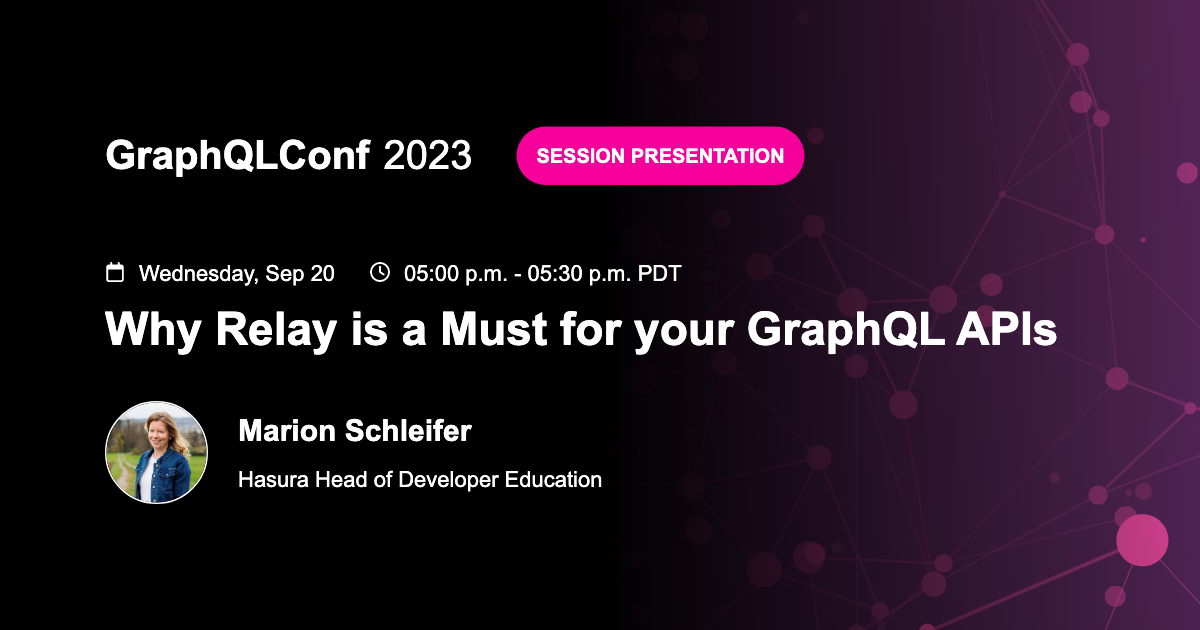 GraphQLConf 2023

SESSION PRESENTATION

Wednesday, Sep 20   05:00 p.m. - 05:30 p.m. PDT

Why Relay is a Must for your GraphQL APIs

Marion Schleifer

Hasura Head of Developer Education